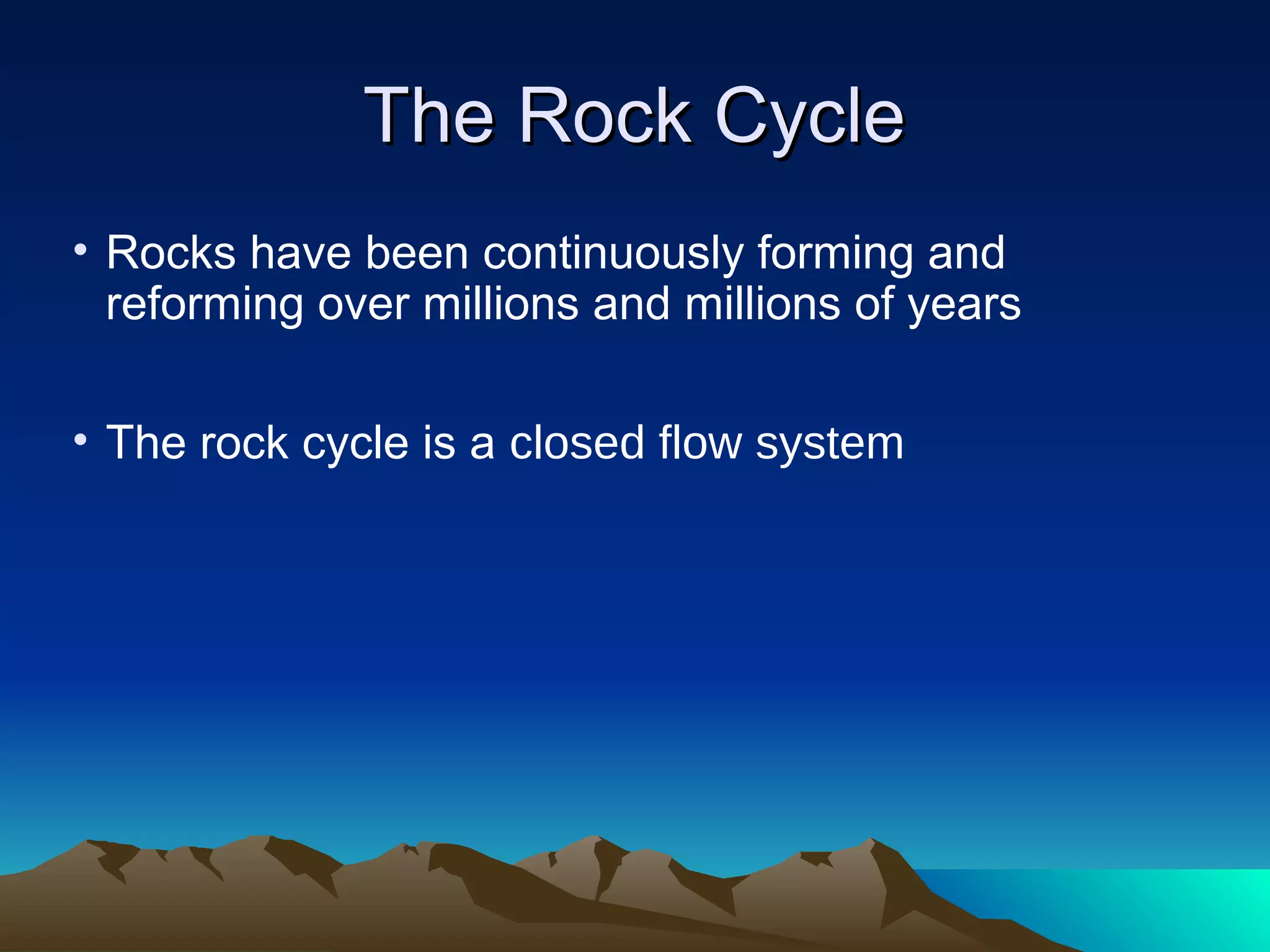 The Rock Cycle

• Rocks have been continuously forming and reforming over millions and millions of years

• The rock cycle is a closed flow system